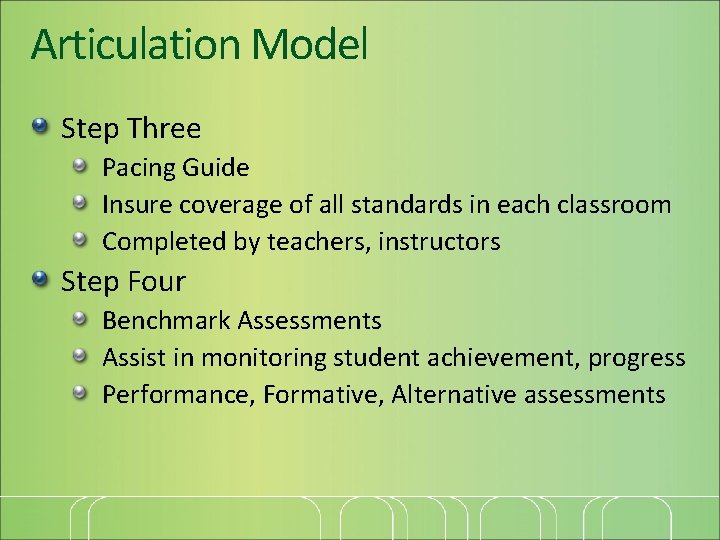 Articulation Model

- Step Three
  - Pacing Guide
  - Insure coverage of all standards in each classroom
  - Completed by teachers, instructors
- Step Four
  - Benchmark Assessments
  - Assist in monitoring student achievement, progress
  - Performance, Formative, Alternative assessments